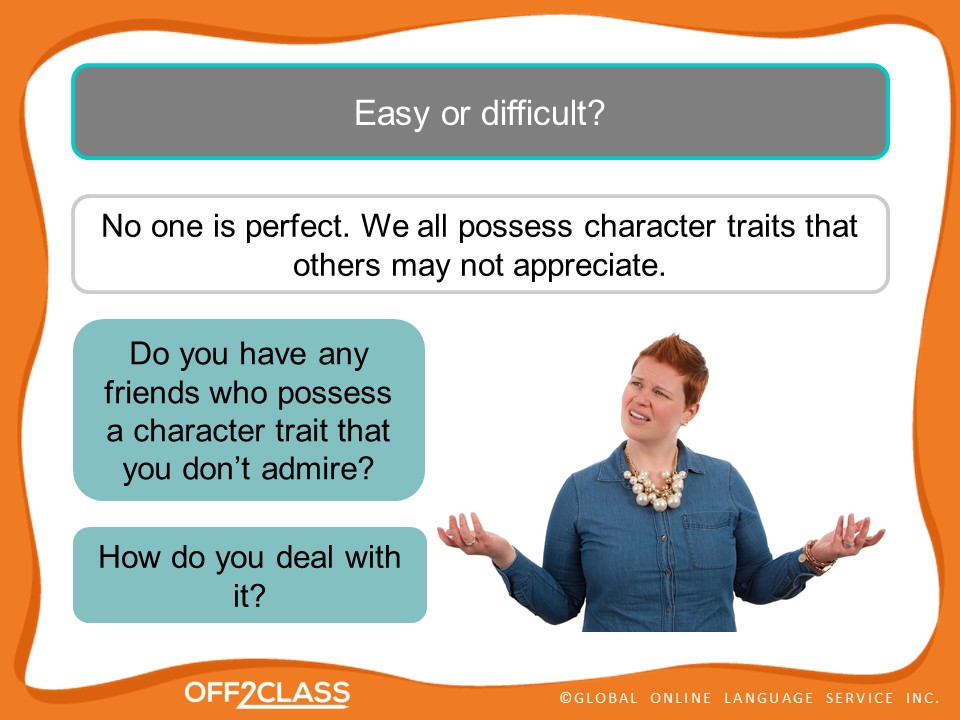 Easy or difficult?

No one is perfect. We all possess character traits that others may not appreciate.

Do you have any friends who possess a character trait that you don't admire?

How do you deal with it?

OFF2CLASS

©GLOBAL ONLINE LANGUAGE SERVICE INC.